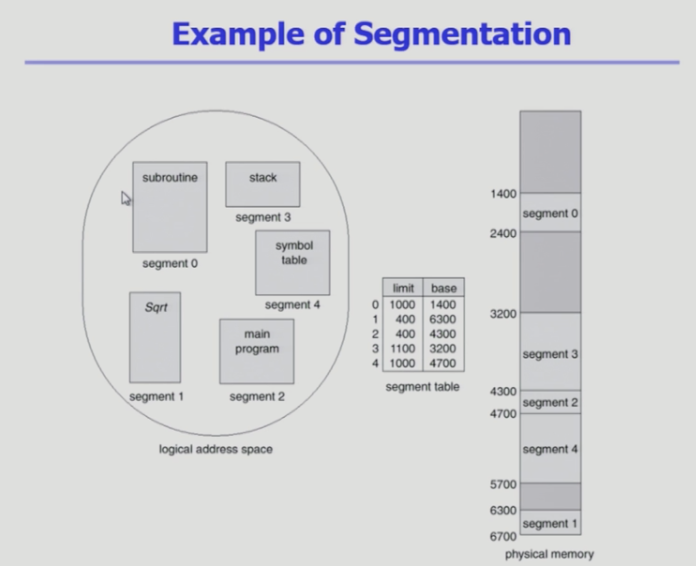 Example of Segmentation

subroutine

segment 0

stack

segment 3

symbol table

segment 4

Sqrt

segment 1

main program

segment 2

logical address space

| | limit | base |
|---|---|---|
| 0 | 1000 | 1400 |
| 1 | 400 | 6300 |
| 2 | 400 | 4300 |
| 3 | 1100 | 3200 |
| 4 | 1000 | 4700 |

segment table

1400
segment 0
2400
3200
segment 3
4300
segment 2
4700
segment 4
5700
6300
segment 1
6700

physical memory